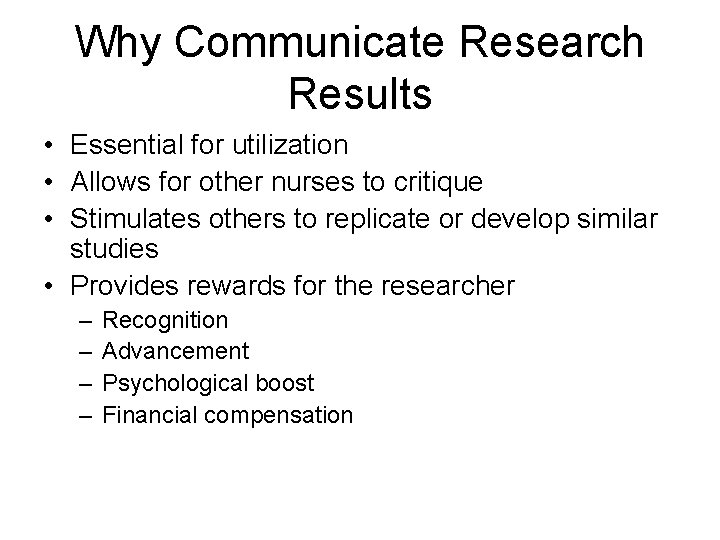 Why Communicate Research Results

• Essential for utilization
• Allows for other nurses to critique
• Stimulates others to replicate or develop similar studies
• Provides rewards for the researcher
  – Recognition
  – Advancement
  – Psychological boost
  – Financial compensation